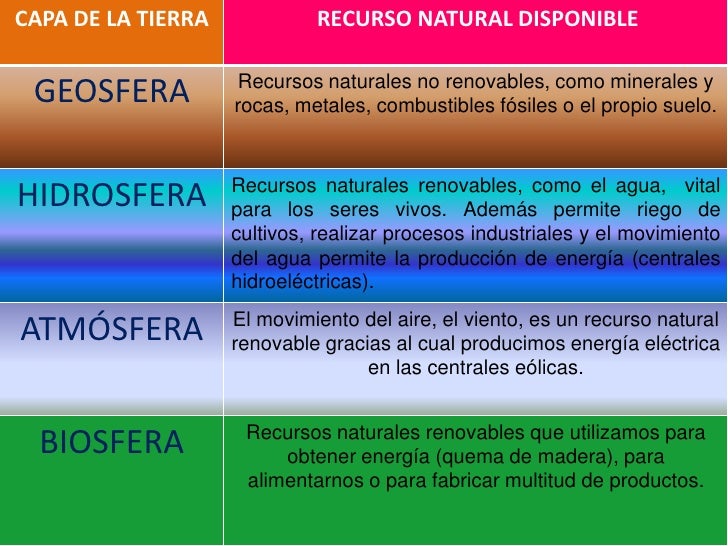 | CAPA DE LA TIERRA | RECURSO NATURAL DISPONIBLE |
|---|---|
| GEOSFERA | Recursos naturales no renovables, como minerales y rocas, metales, combustibles fósiles o el propio suelo. |
| HIDROSFERA | Recursos naturales renovables, como el agua, vital para los seres vivos. Además permite riego de cultivos, realizar procesos industriales y el movimiento del agua permite la producción de energía (centrales hidroeléctricas). |
| ATMÓSFERA | El movimiento del aire, el viento, es un recurso natural renovable gracias al cual producimos energía eléctrica en las centrales eólicas. |
| BIOSFERA | Recursos naturales renovables que utilizamos para obtener energía (quema de madera), para alimentarnos o para fabricar multitud de productos. |